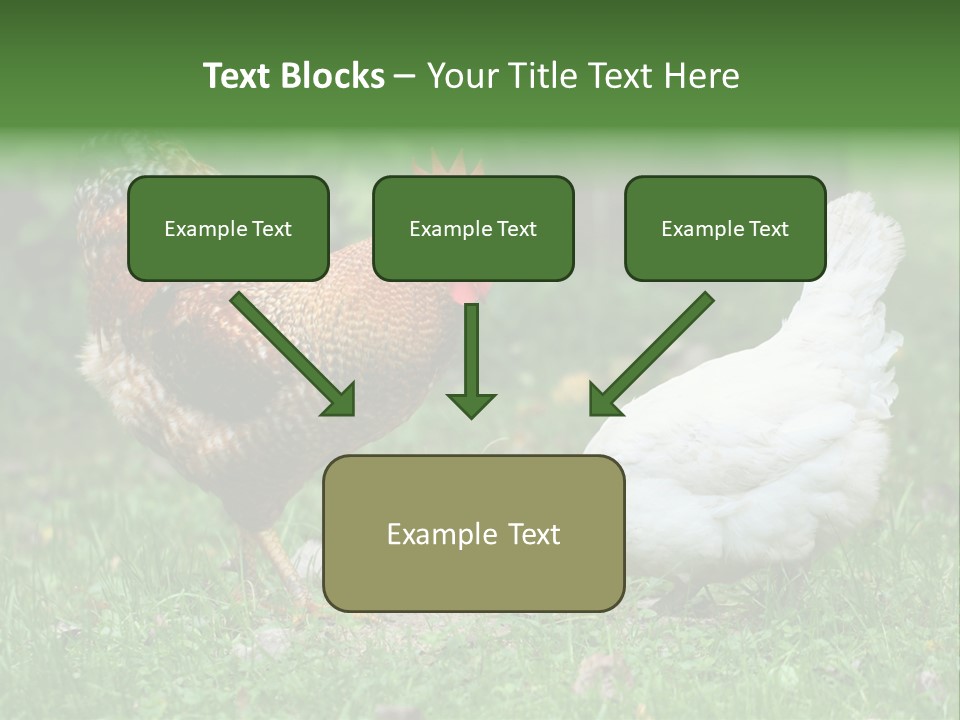 Text Blocks – Your Title Text Here

Example Text

Example Text

Example Text

Example Text